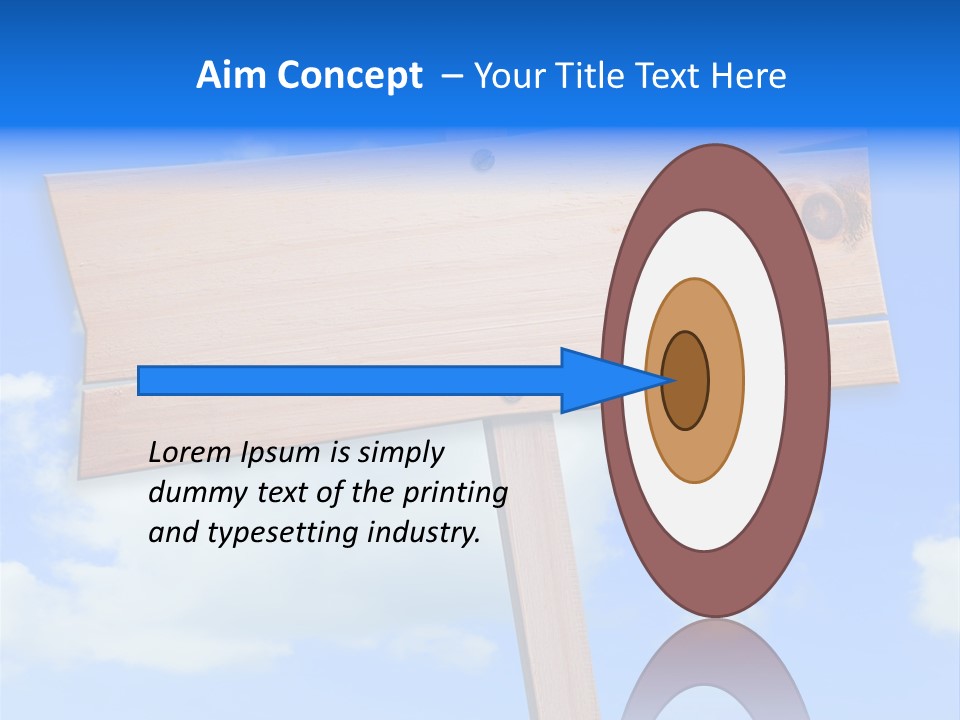 Aim Concept – Your Title Text Here

Lorem Ipsum is simply dummy text of the printing and typesetting industry.